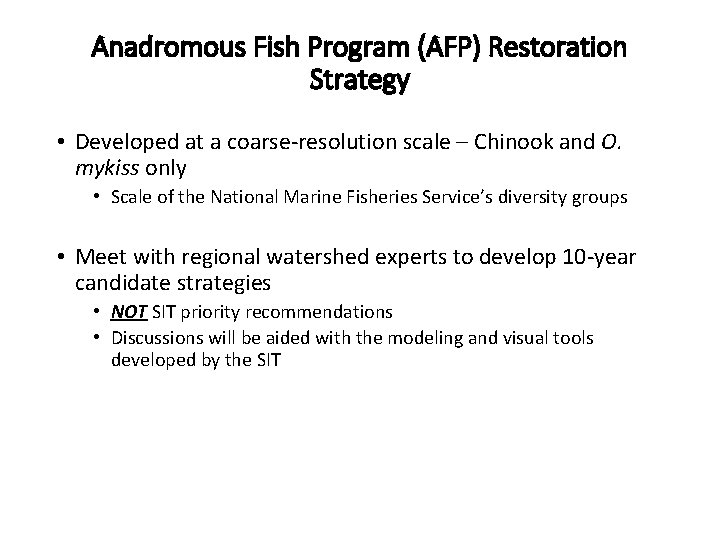 Anadromous Fish Program (AFP) Restoration Strategy

• Developed at a coarse-resolution scale – Chinook and O. mykiss only
  • Scale of the National Marine Fisheries Service's diversity groups

• Meet with regional watershed experts to develop 10-year candidate strategies
  • NOT SIT priority recommendations
  • Discussions will be aided with the modeling and visual tools developed by the SIT